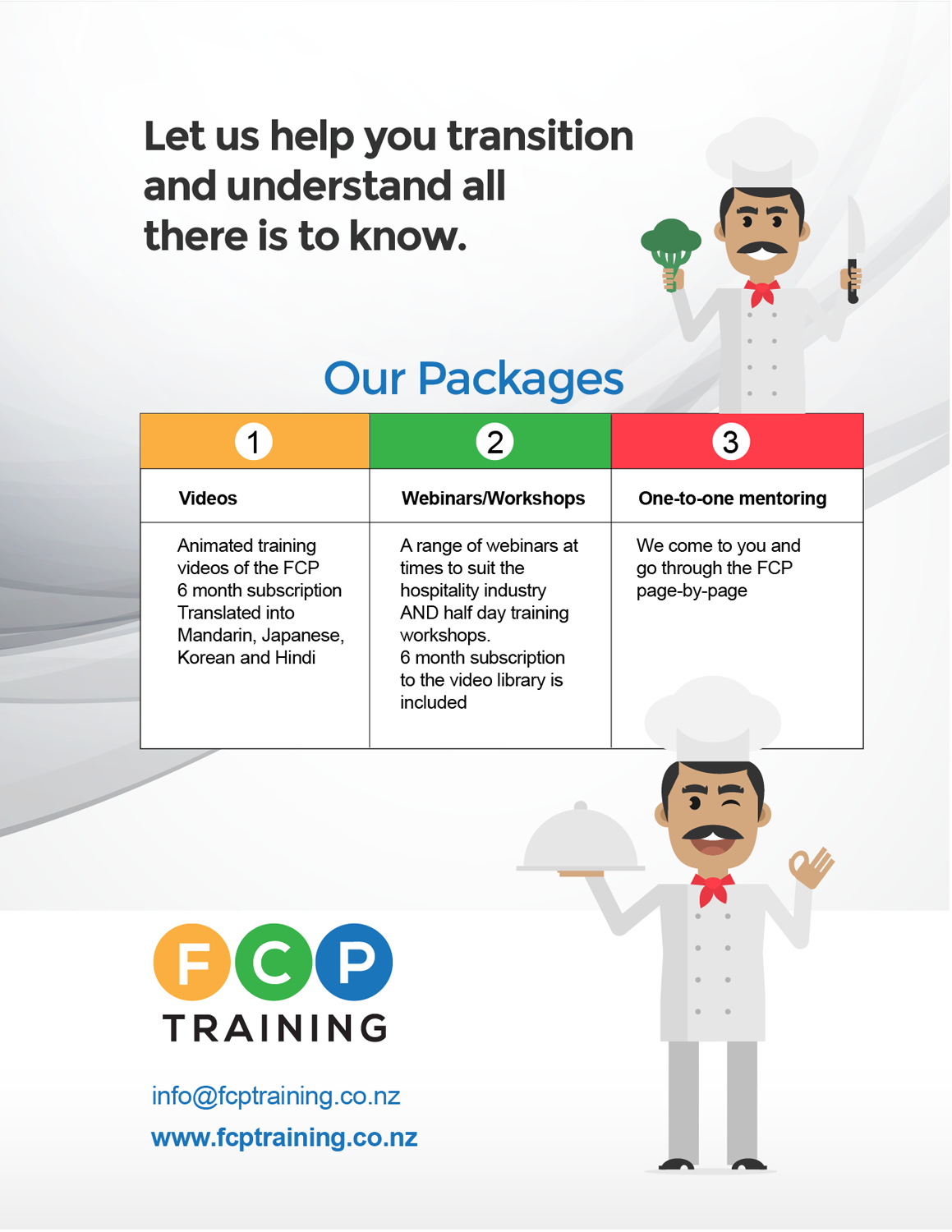 Let us help you transition and understand all there is to know.

Our Packages

| 1 | 2 | 3 |
|---|---|---|
| Videos | Webinars/Workshops | One-to-one mentoring |
| Animated training videos of the FCP 6 month subscription Translated into Mandarin, Japanese, Korean and Hindi | A range of webinars at times to suit the hospitality industry AND half day training workshops. 6 month subscription to the video library is included | We come to you and go through the FCP page-by-page |

FCP TRAINING

info@fcptraining.co.nz
www.fcptraining.co.nz